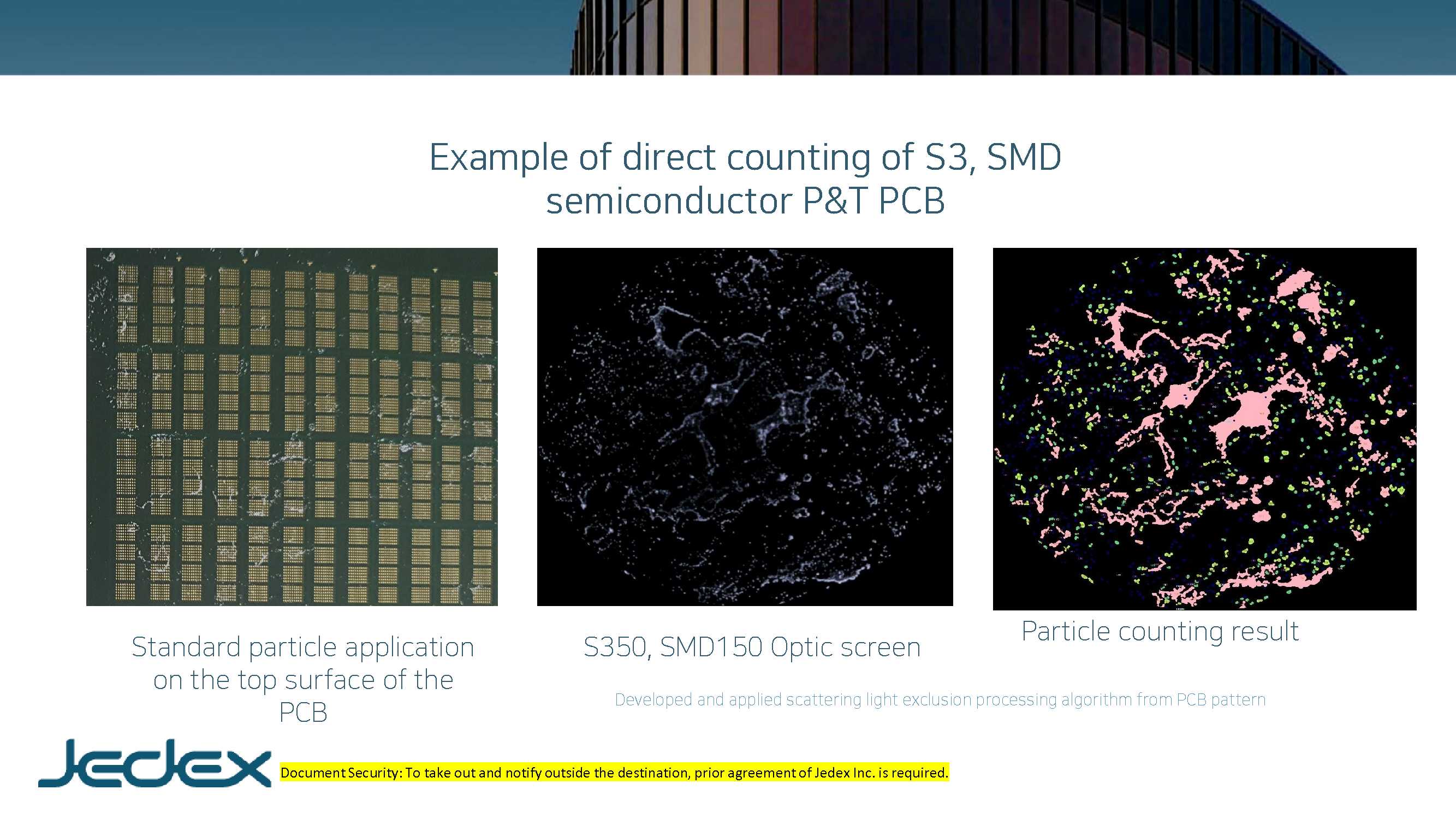 Example of direct counting of S3, SMD semiconductor P&T PCB

Standard particle application on the top surface of the PCB

S350, SMD150 Optic screen

Particle counting result

Developed and applied scattering light exclusion processing algorithm from PCB pattern

Jedex

Document Security: To take out and notify outside the destination, prior agreement of Jedex Inc. is required.